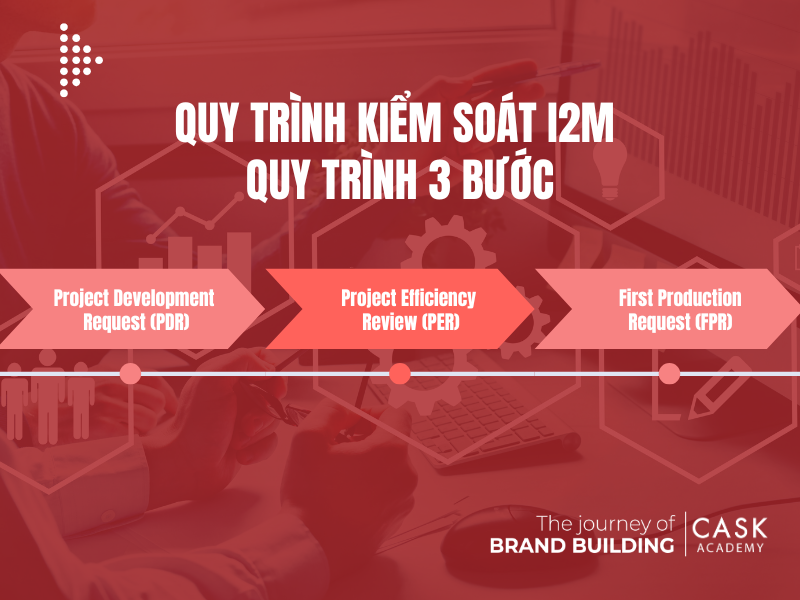 QUY TRÌNH KIỂM SOÁT I2M
QUY TRÌNH 3 BƯỚC

Project Development Request (PDR)

Project Efficiency Review (PER)

First Production Request (FPR)

The journey of
BRAND BUILDING

CASK
ACADEMY